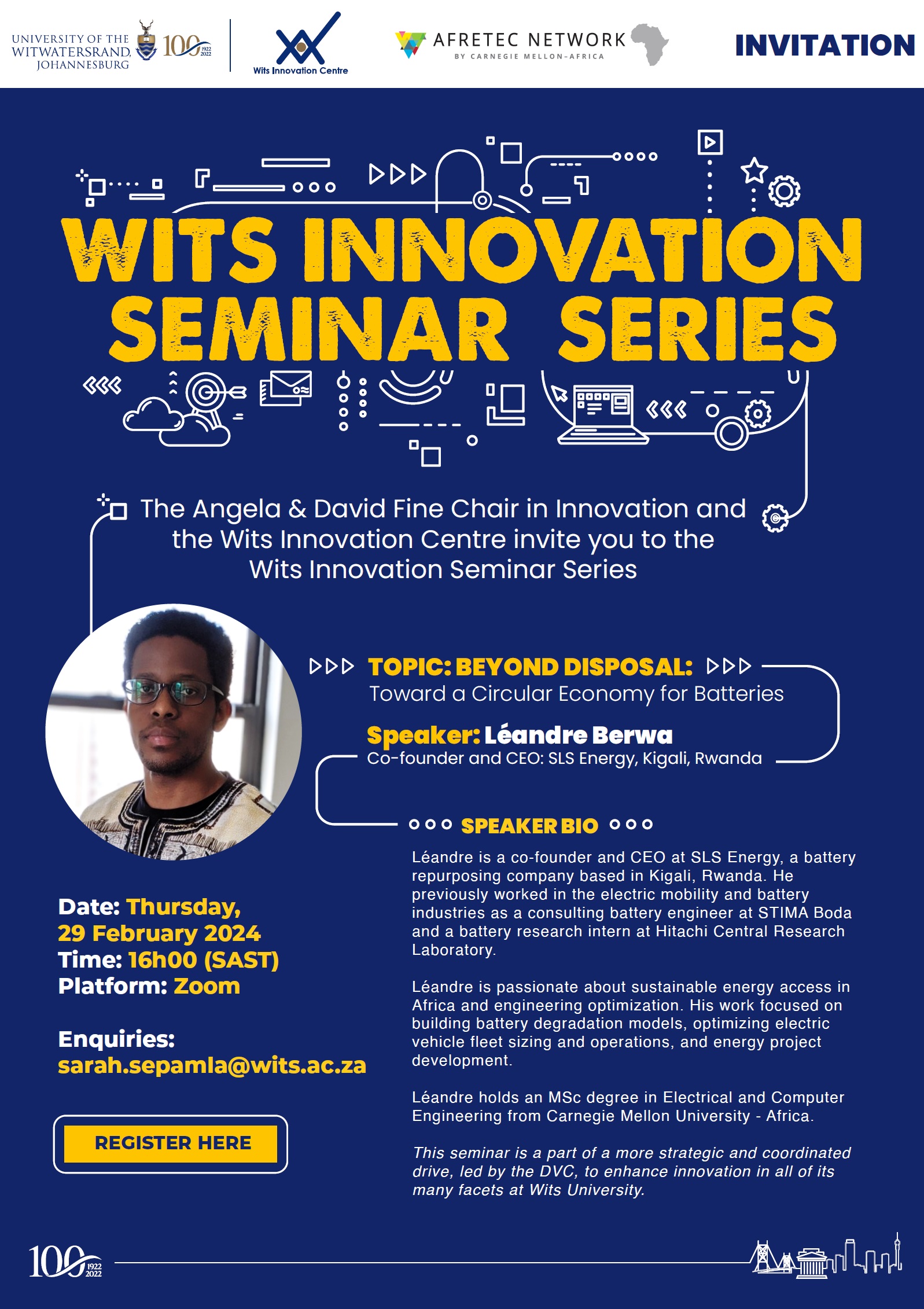 UNIVERSITY OF THE WITWATERSRAND, JOHANNESBURG 100 1922 2022

Wits Innovation Centre

AFRETEC NETWORK
BY CARNEGIE MELLON-AFRICA

INVITATION

WITS INNOVATION SEMINAR SERIES

The Angela & David Fine Chair in Innovation and the Wits Innovation Centre invite you to the Wits Innovation Seminar Series

TOPIC: BEYOND DISPOSAL:
Toward a Circular Economy for Batteries

Speaker: Léandre Berwa
Co-founder and CEO: SLS Energy, Kigali, Rwanda

SPEAKER BIO

Léandre is a co-founder and CEO at SLS Energy, a battery repurposing company based in Kigali, Rwanda. He previously worked in the electric mobility and battery industries as a consulting battery engineer at STIMA Boda and a battery research intern at Hitachi Central Research Laboratory.

Léandre is passionate about sustainable energy access in Africa and engineering optimization. His work focused on building battery degradation models, optimizing electric vehicle fleet sizing and operations, and energy project development.

Léandre holds an MSc degree in Electrical and Computer Engineering from Carnegie Mellon University - Africa.

This seminar is a part of a more strategic and coordinated drive, led by the DVC, to enhance innovation in all of its many facets at Wits University.

Date: Thursday, 29 February 2024
Time: 16h00 (SAST)
Platform: Zoom

Enquiries:
sarah.sepamla@wits.ac.za

REGISTER HERE

100 1922 2022